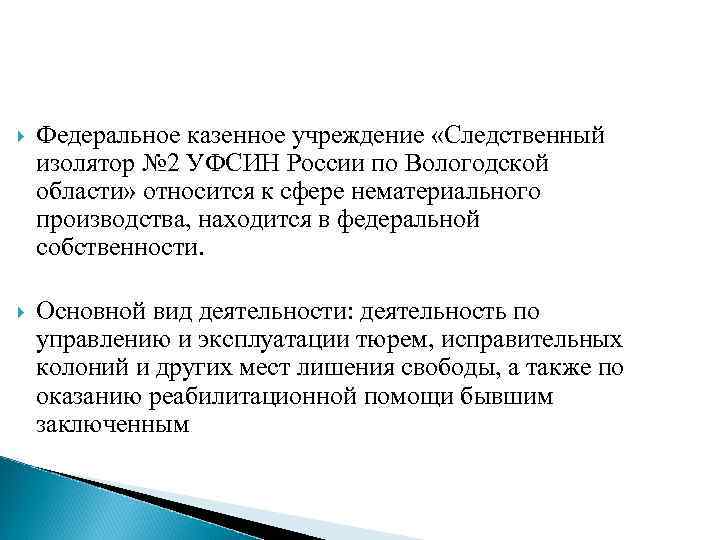 Федеральное казенное учреждение «Следственный изолятор №2 УФСИН России по Вологодской области» относится к сфере нематериального производства, находится в федеральной собственности.

Основной вид деятельности: деятельность по управлению и эксплуатации тюрем, исправительных колоний и других мест лишения свободы, а также по оказанию реабилитационной помощи бывшим заключенным